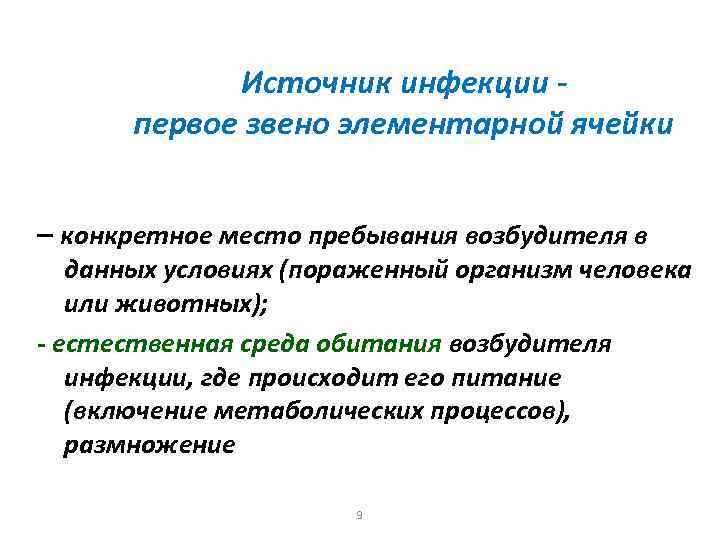 Источник инфекции -
первое звено элементарной ячейки

– конкретное место пребывания возбудителя в данных условиях (пораженный организм человека или животных);

- естественная среда обитания возбудителя инфекции, где происходит его питание (включение метаболических процессов), размножение

9